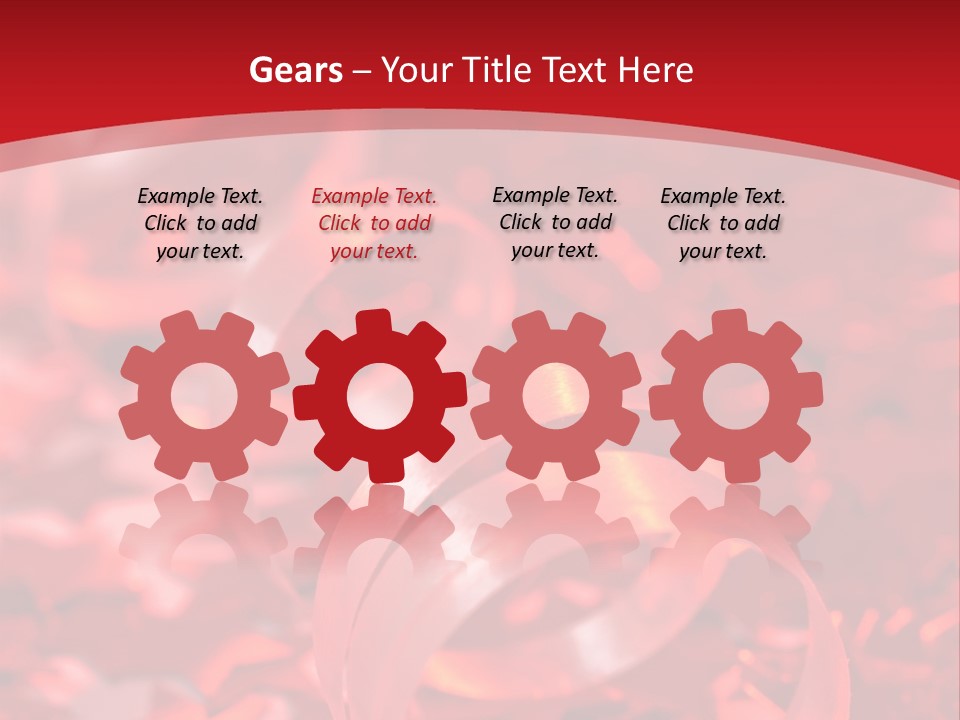 Gears – Your Title Text Here

Example Text. Click to add your text.

Example Text. Click to add your text.

Example Text. Click to add your text.

Example Text. Click to add your text.